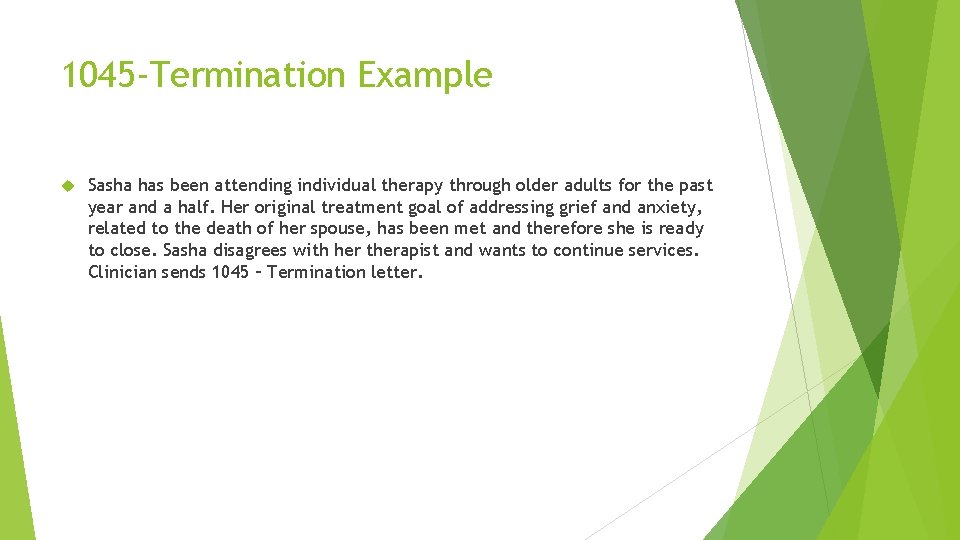 1045-Termination Example

Sasha has been attending individual therapy through older adults for the past year and a half. Her original treatment goal of addressing grief and anxiety, related to the death of her spouse, has been met and therefore she is ready to close. Sasha disagrees with her therapist and wants to continue services. Clinician sends 1045 – Termination letter.